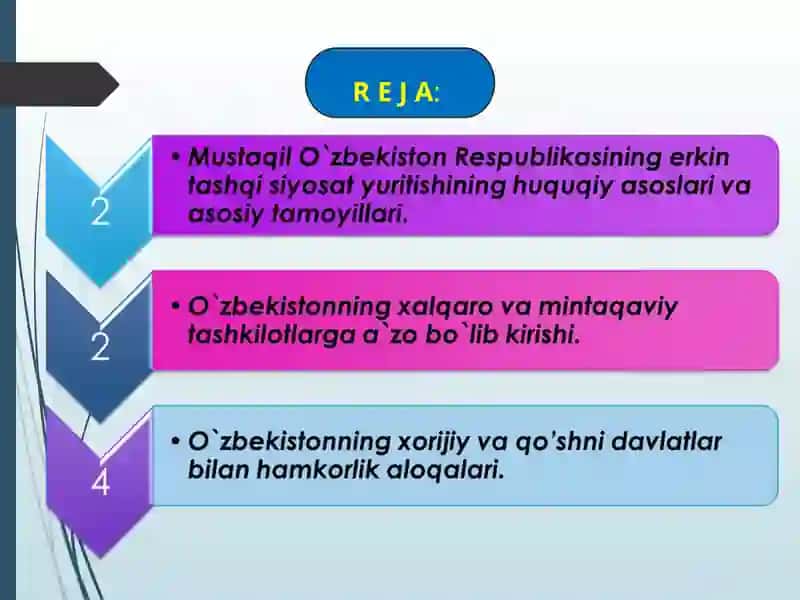 R E J A:

2

• Mustaqil O`zbekiston Respublikasining erkin tashqi siyosat yuritishining huquqiy asoslari va asosiy tamoyillari.

2

• O`zbekistonning xalqaro va mintaqaviy tashkilotlarga a`zo bo`lib kirishi.

4

• O`zbekistonning xorijiy va qo'shni davlatlar bilan hamkorlik aloqalari.